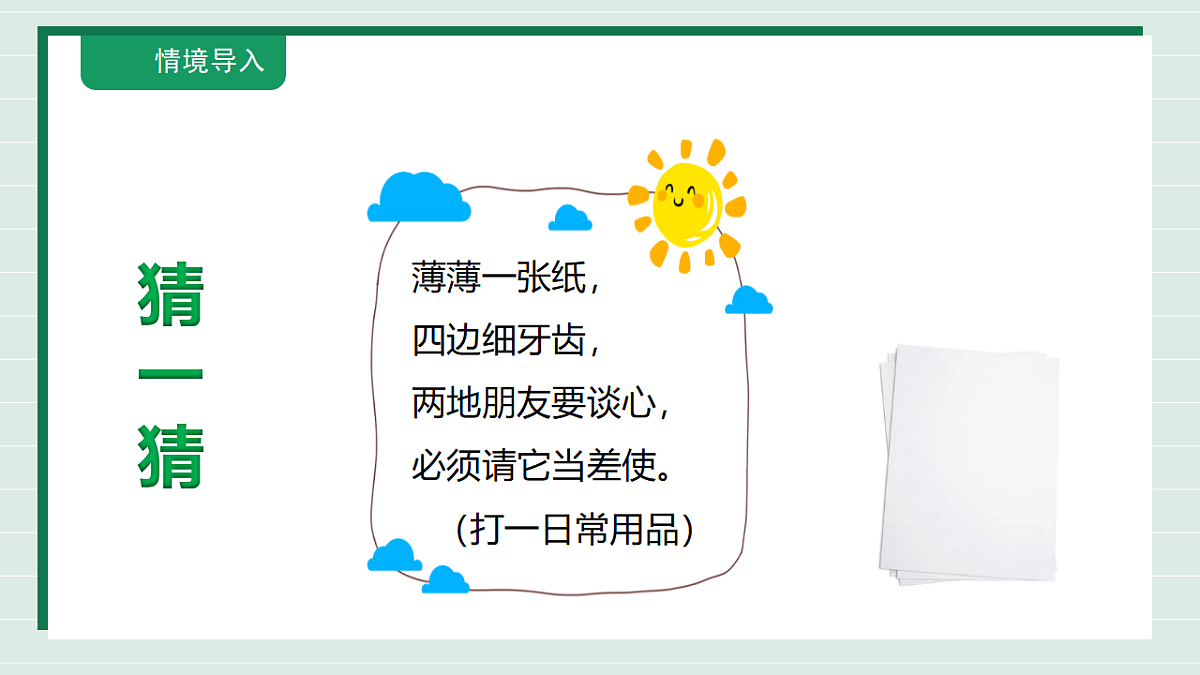 情境导入

猜一猜

薄薄一张纸，
四边细牙齿，
两地朋友要谈心，
必须请它当差使。
（打一日常用品）